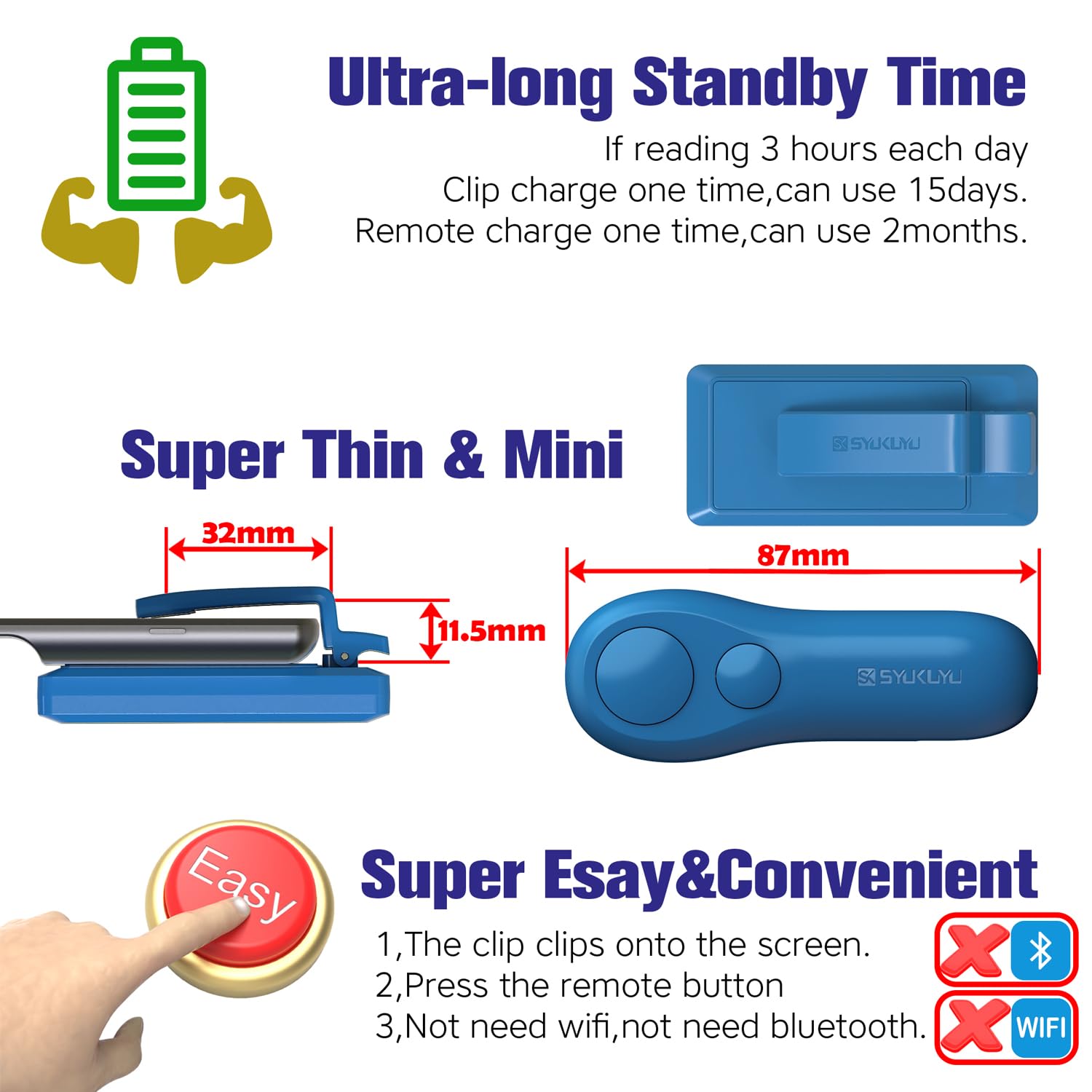 Ultra-long Standby Time

If reading 3 hours each day
Clip charge one time,can use 15days.
Remote charge one time,can use 2months.

Super Thin & Mini

SYUKUYU

32mm

11.5mm

87mm

SYUKUYU

Easy

Super Esay&Convenient

1,The clip clips onto the screen.
2,Press the remote button
3,Not need wifi,not need bluetooth.

WIFI